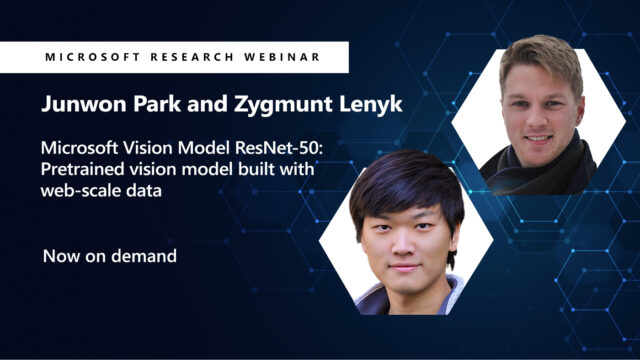 MICROSOFT RESEARCH WEBINAR

Junwon Park and Zygmunt Lenyk

Microsoft Vision Model ResNet-50: Pretrained vision model built with web-scale data

Now on demand